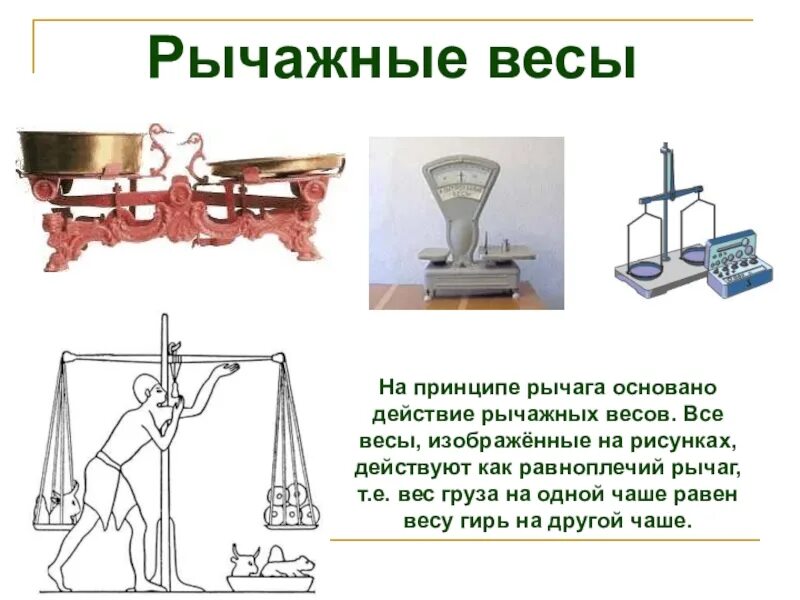 Рычажные весы

На принципе рычага основано действие рычажных весов. Все весы, изображённые на рисунках, действуют как равноплечий рычаг, т.е. вес груза на одной чаше равен весу гирь на другой чаше.